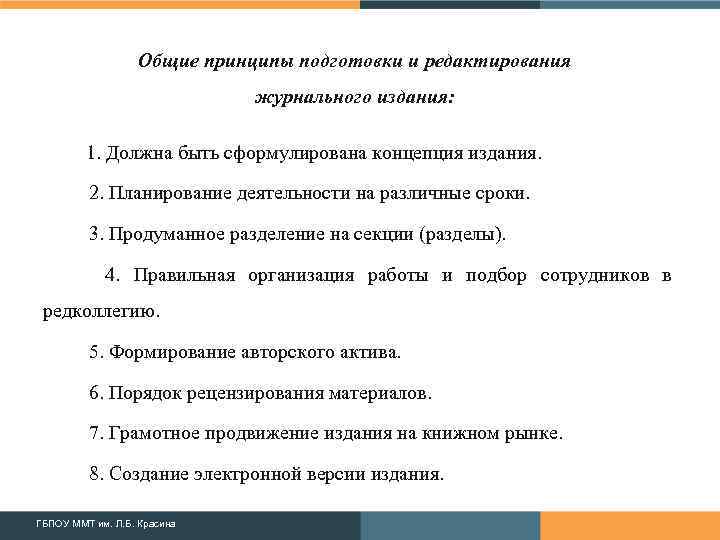 Общие принципы подготовки и редактирования журнального издания:

1. Должна быть сформулирована концепция издания.

2. Планирование деятельности на различные сроки.

3. Продуманное разделение на секции (разделы).

4. Правильная организация работы и подбор сотрудников в редколлегию.

5. Формирование авторского актива.

6. Порядок рецензирования материалов.

7. Грамотное продвижение издания на книжном рынке.

8. Создание электронной версии издания.

ГБПОУ ММТ им. Л.Б. Красина